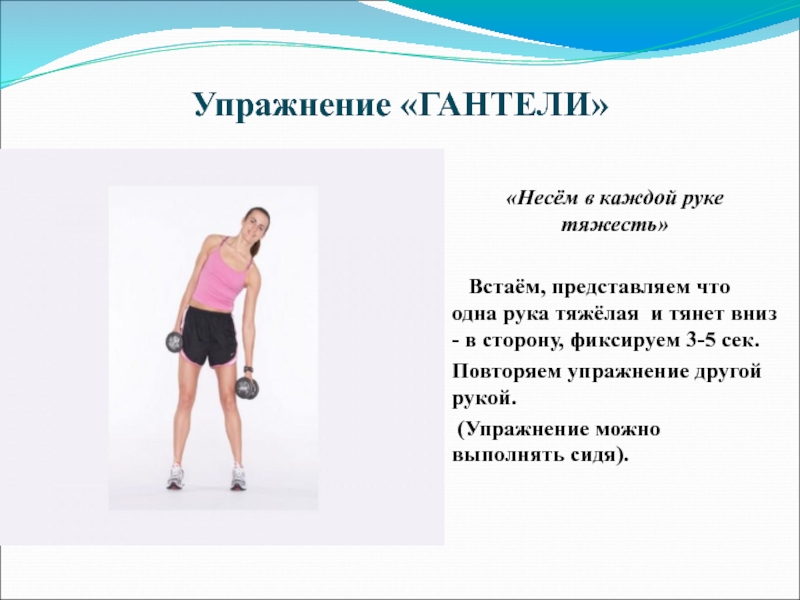 Упражнение «ГАНТЕЛИ»

«Несём в каждой руке тяжесть»

Встаём, представляем что одна рука тяжёлая и тянет вниз - в сторону, фиксируем 3-5 сек.

Повторяем упражнение другой рукой.

(Упражнение можно выполнять сидя).